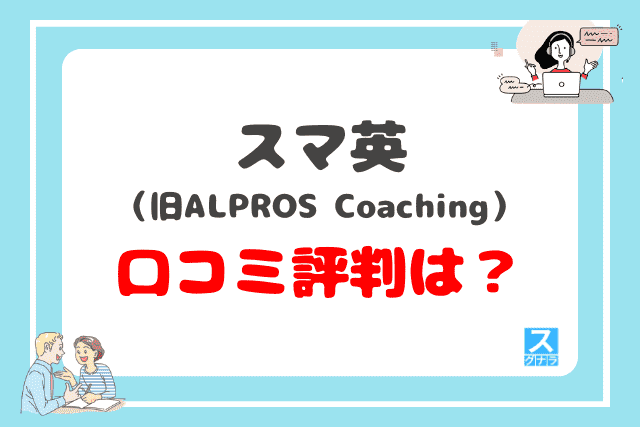 スマ英
（旧ALPROS Coaching）
口コミ評判は？

ス
グナラ